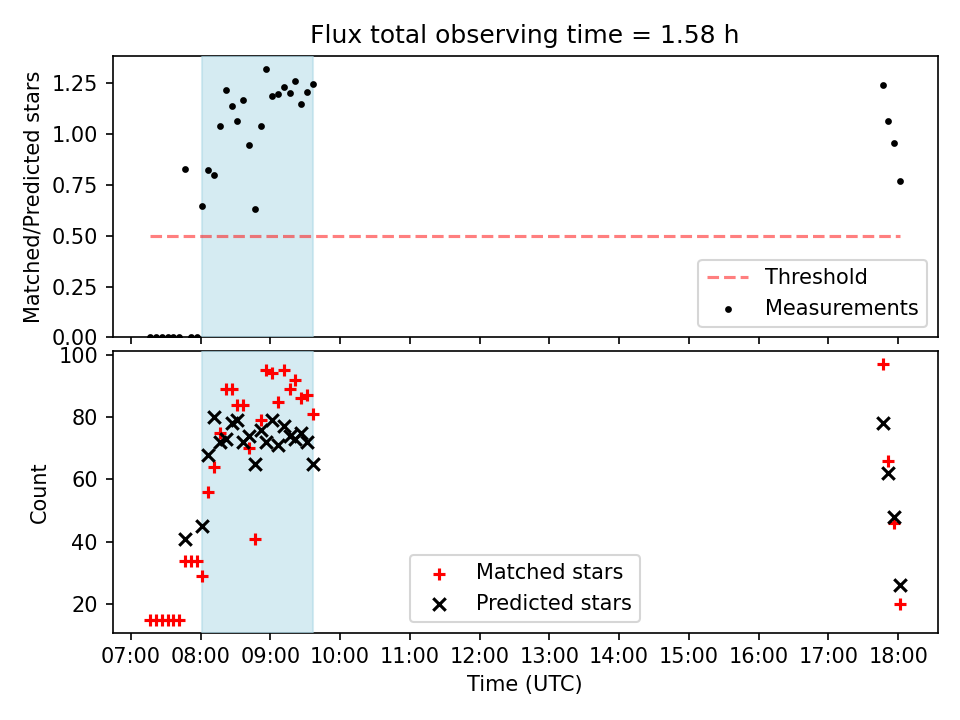 Flux total observing time = 1.58 h

Matched/Predicted stars

1.25
1.00
0.75
0.50
0.25
0.00

Threshold
Measurements

Count

100
80
60
40
20

Matched stars
Predicted stars

07:00 08:00 09:00 10:00 11:00 12:00 13:00 14:00 15:00 16:00 17:00 18:00
Time (UTC)